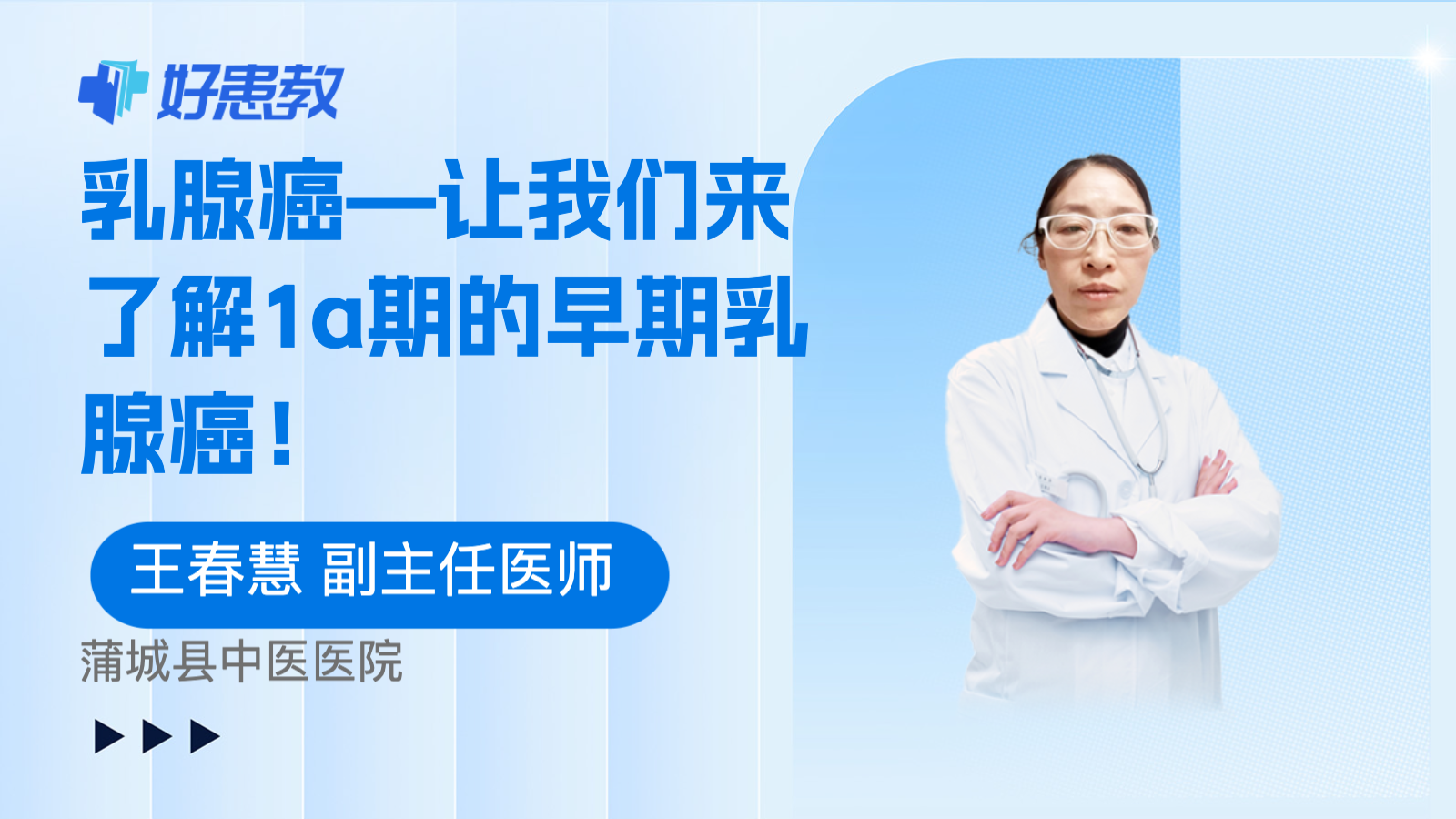 好患教

乳腺癌—让我们来了解1a期的早期乳腺癌！

王春慧 副主任医师

蒲城县中医医院